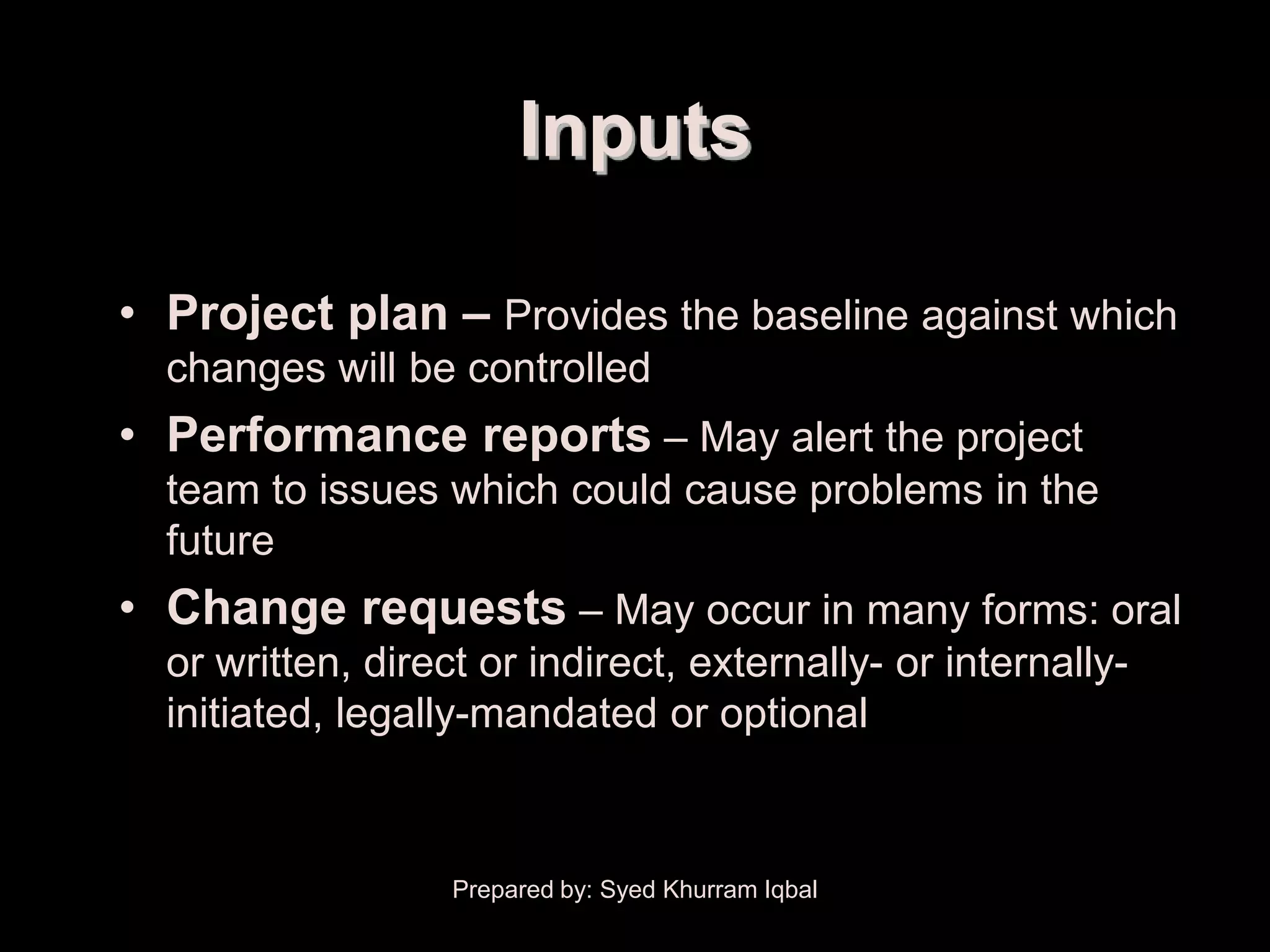 Inputs

• Project plan – Provides the baseline against which changes will be controlled
• Performance reports – May alert the project team to issues which could cause problems in the future
• Change requests – May occur in many forms: oral or written, direct or indirect, externally- or internally-initiated, legally-mandated or optional

Prepared by: Syed Khurram Iqbal